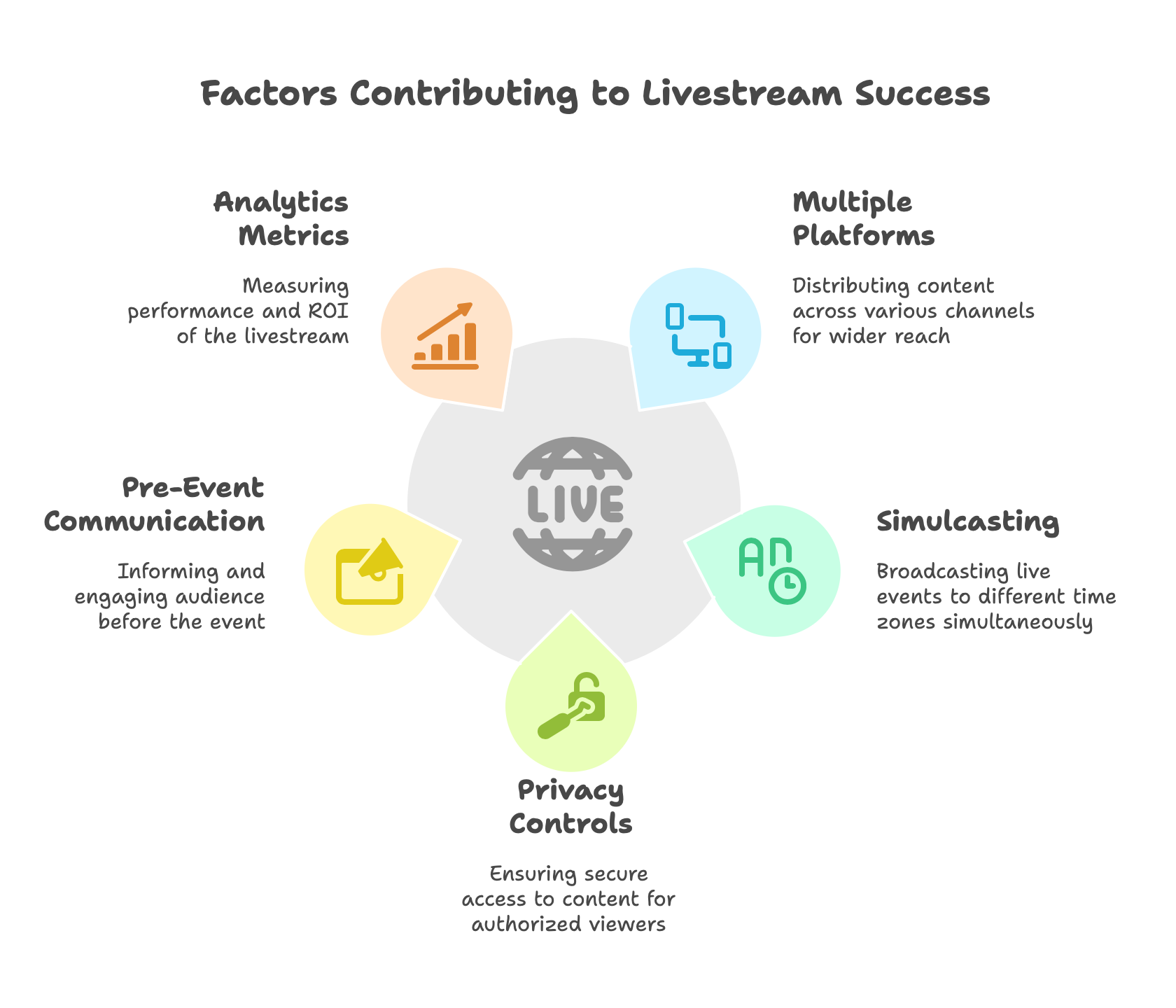 Factors Contributing to Livestream Success

Analytics Metrics

Measuring performance and ROI of the livestream

Multiple Platforms

Distributing content across various channels for wider reach

LIVE

Pre-Event Communication

Informing and engaging audience before the event

Simulcasting

Broadcasting live events to different time zones simultaneously

Privacy Controls

Ensuring secure access to content for authorized viewers